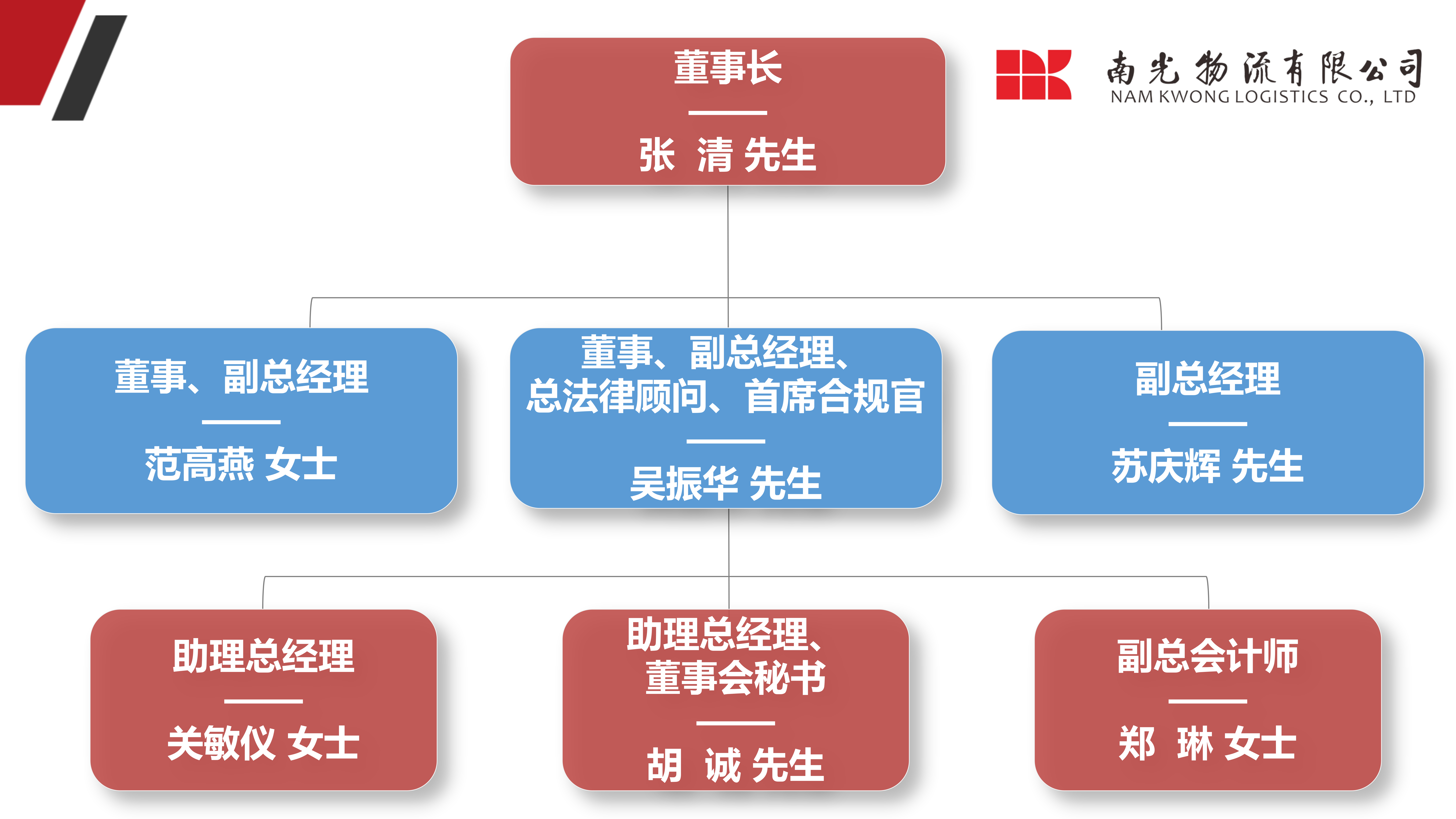 南光物流有限公司
NAM KWONG LOGISTICS CO., LTD

董事长
张 清 先生

董事、副总经理
范高燕 女士

董事、副总经理、总法律顾问、首席合规官
吴振华 先生

副总经理
苏庆辉 先生

助理总经理
关敏仪 女士

助理总经理、董事会秘书
胡 诚 先生

副总会计师
郑 琳 女士